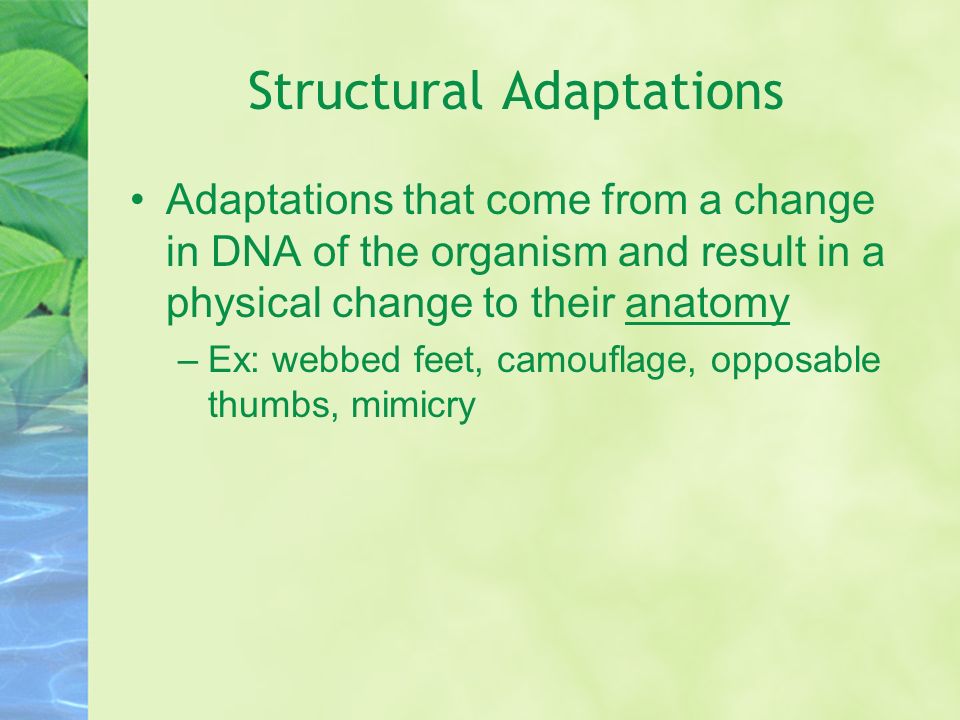 Structural Adaptations

• Adaptations that come from a change in DNA of the organism and result in a physical change to their anatomy

– Ex: webbed feet, camouflage, opposable thumbs, mimicry